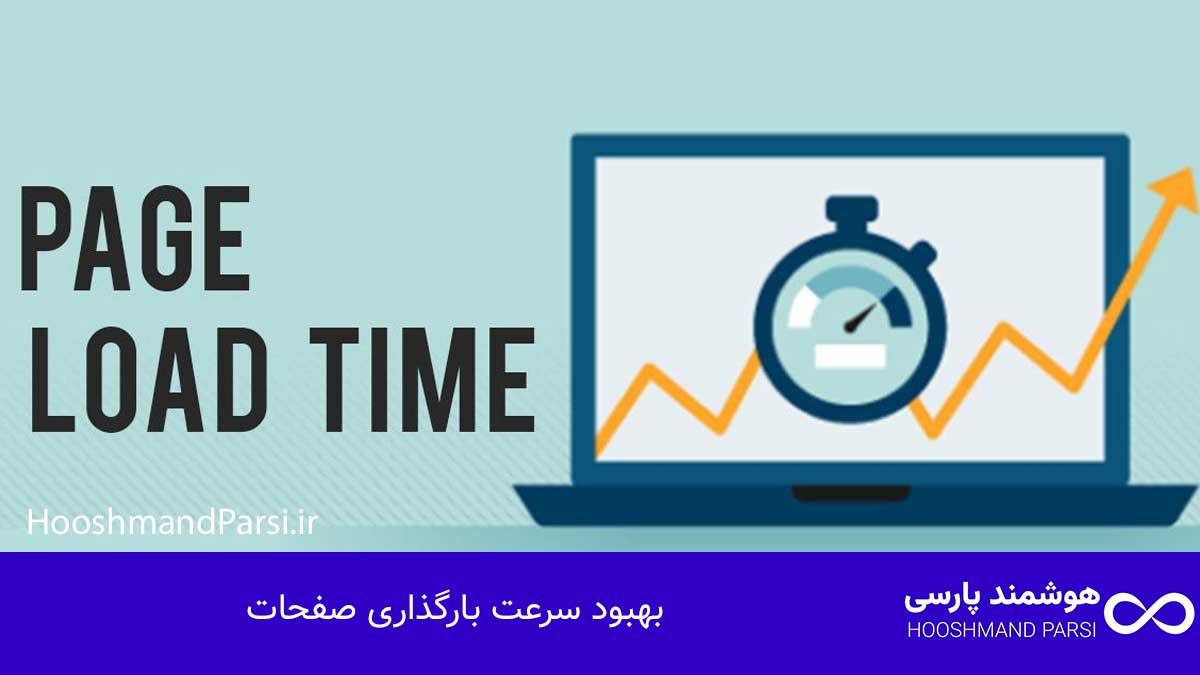 PAGE
LOAD TIME

HooshmandParsi.ir

بهبود سرعت بارگذاری صفحات

هوشمند پارسی
HOOSHMAND PARSI